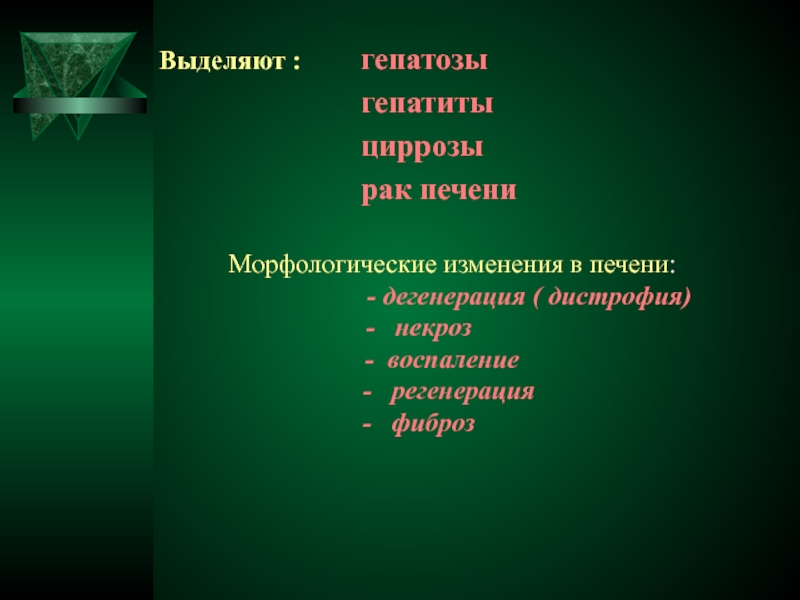 Выделяют : гепатозы
гепатиты
циррозы
рак печени

Морфологические изменения в печени:
- дегенерация ( дистрофия)
- некроз
- воспаление
- регенерация
- фиброз